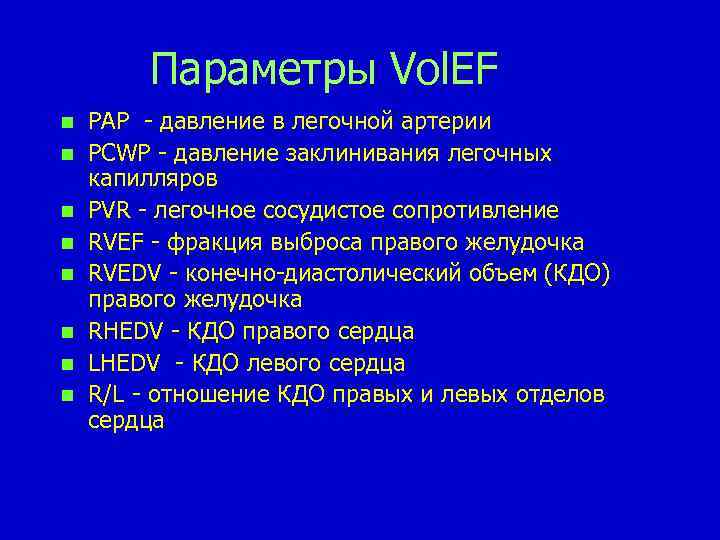 Параметры VolEF

- PAP - давление в легочной артерии
- PCWP - давление заклинивания легочных капилляров
- PVR - легочное сосудистое сопротивление
- RVEF - фракция выброса правого желудочка
- RVEDV - конечно-диастолический объем (КДО) правого желудочка
- RHEDV - КДО правого сердца
- LHEDV - КДО левого сердца
- R/L - отношение КДО правых и левых отделов сердца